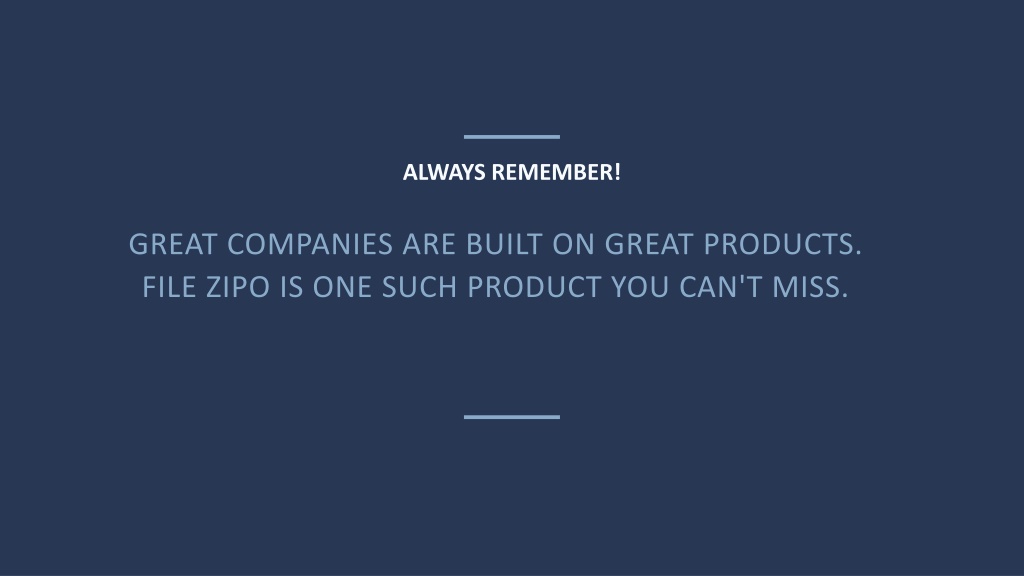 ALWAYS REMEMBER!

GREAT COMPANIES ARE BUILT ON GREAT PRODUCTS. FILE ZIPO IS ONE SUCH PRODUCT YOU CAN'T MISS.